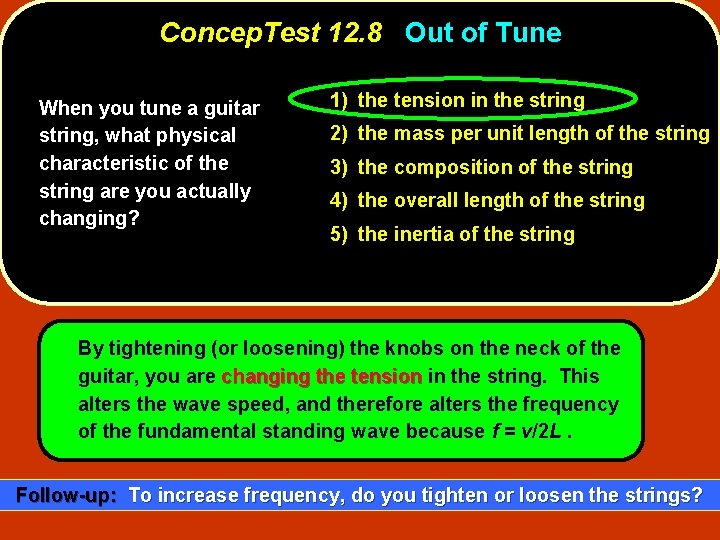 ConcepTest 12.8 Out of Tune

When you tune a guitar string, what physical characteristic of the string are you actually changing?

1) the tension in the string
2) the mass per unit length of the string
3) the composition of the string
4) the overall length of the string
5) the inertia of the string

By tightening (or loosening) the knobs on the neck of the guitar, you are changing the tension in the string. This alters the wave speed, and therefore alters the frequency of the fundamental standing wave because $f = v/2L$ .

Follow-up: To increase frequency, do you tighten or loosen the strings?